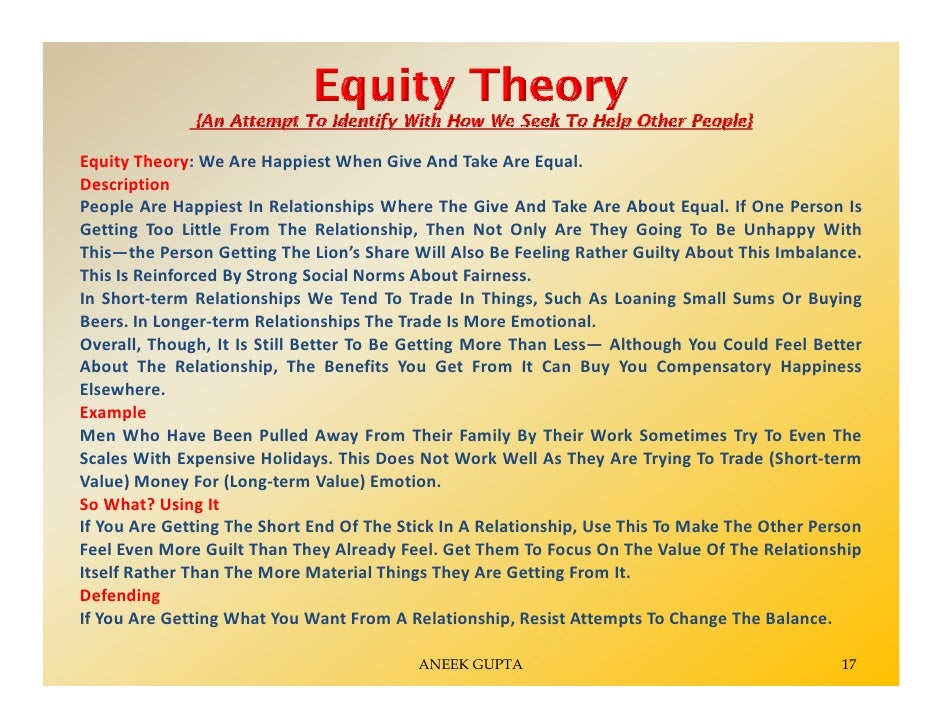 Equity Theory

{An Attempt To Identify With How We Seek To Help Other People}

Equity Theory: We Are Happiest When Give And Take Are Equal.

Description

People Are Happiest In Relationships Where The Give And Take Are About Equal. If One Person Is Getting Too Little From The Relationship, Then Not Only Are They Going To Be Unhappy With This—the Person Getting The Lion's Share Will Also Be Feeling Rather Guilty About This Imbalance. This Is Reinforced By Strong Social Norms About Fairness.

In Short-term Relationships We Tend To Trade In Things, Such As Loaning Small Sums Or Buying Beers. In Longer-term Relationships The Trade Is More Emotional.

Overall, Though, It Is Still Better To Be Getting More Than Less— Although You Could Feel Better About The Relationship, The Benefits You Get From It Can Buy You Compensatory Happiness Elsewhere.

Example

Men Who Have Been Pulled Away From Their Family By Their Work Sometimes Try To Even The Scales With Expensive Holidays. This Does Not Work Well As They Are Trying To Trade (Short-term Value) Money For (Long-term Value) Emotion.

So What? Using It

If You Are Getting The Short End Of The Stick In A Relationship, Use This To Make The Other Person Feel Even More Guilt Than They Already Feel. Get Them To Focus On The Value Of The Relationship Itself Rather Than The More Material Things They Are Getting From It.

Defending

If You Are Getting What You Want From A Relationship, Resist Attempts To Change The Balance.

ANEEK GUPTA

17